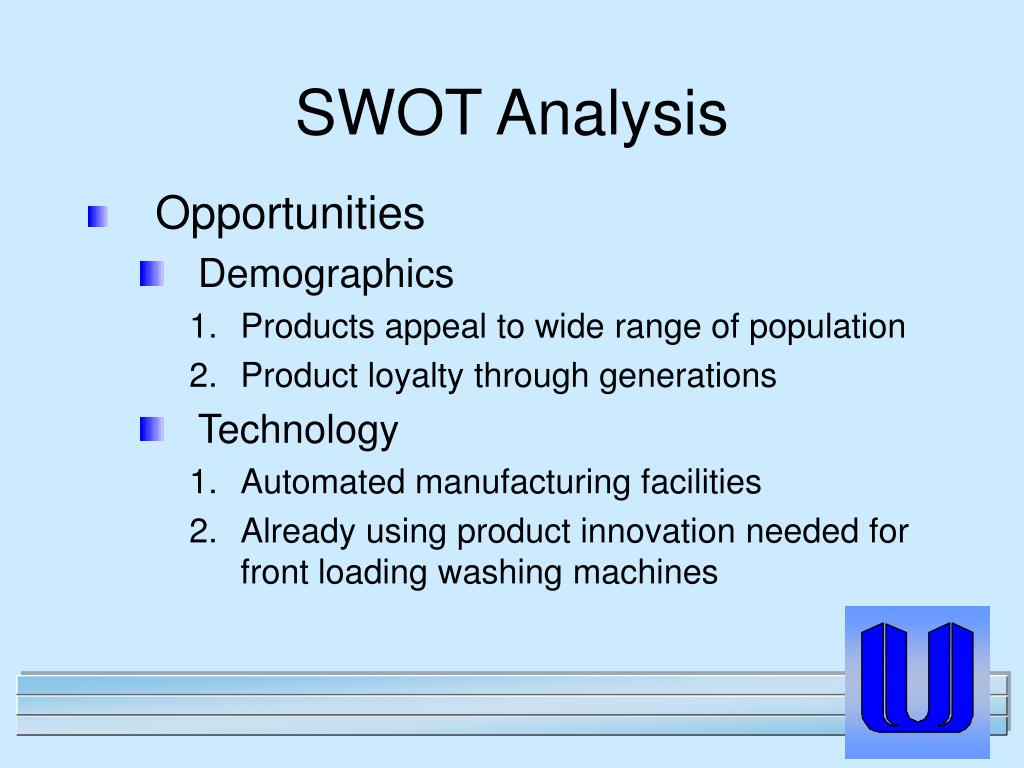 SWOT Analysis

Opportunities

Demographics

1. Products appeal to wide range of population
2. Product loyalty through generations

Technology

1. Automated manufacturing facilities
2. Already using product innovation needed for front loading washing machines